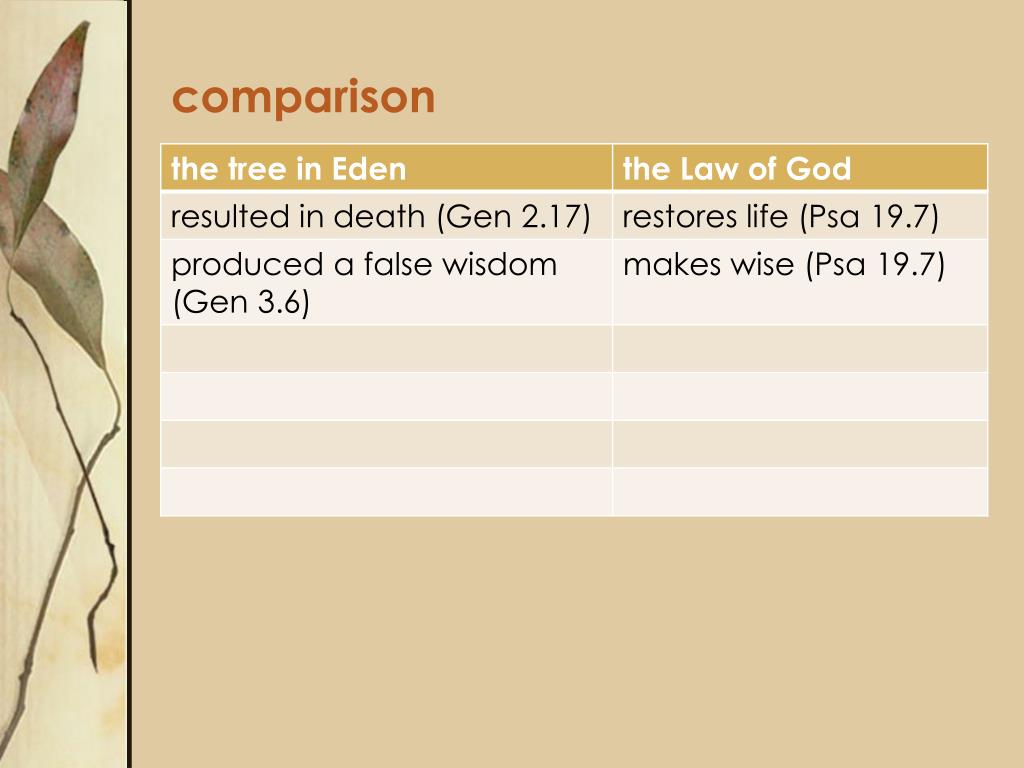 comparison

| the tree in Eden | the Law of God |
|---|---|
| resulted in death (Gen 2.17) | restores life (Psa 19.7) |
| produced a false wisdom (Gen 3.6) | makes wise (Psa 19.7) |
| | |
| | |
| | |
| | |